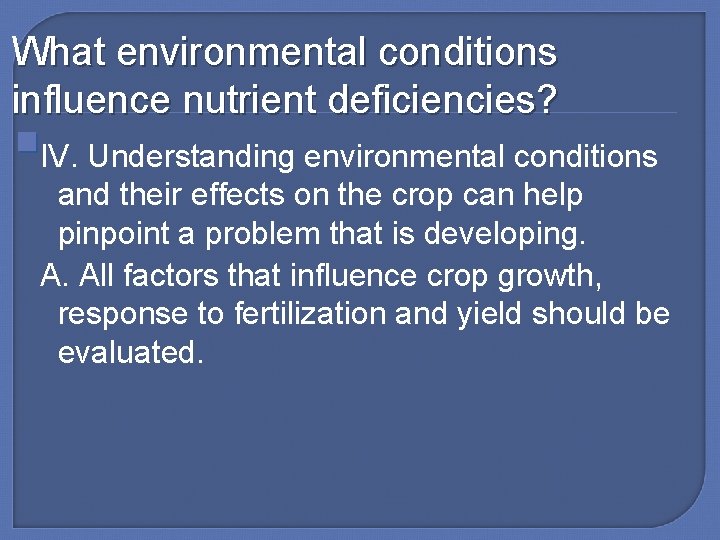 What environmental conditions influence nutrient deficiencies?

IV. Understanding environmental conditions and their effects on the crop can help pinpoint a problem that is developing.

A. All factors that influence crop growth, response to fertilization and yield should be evaluated.